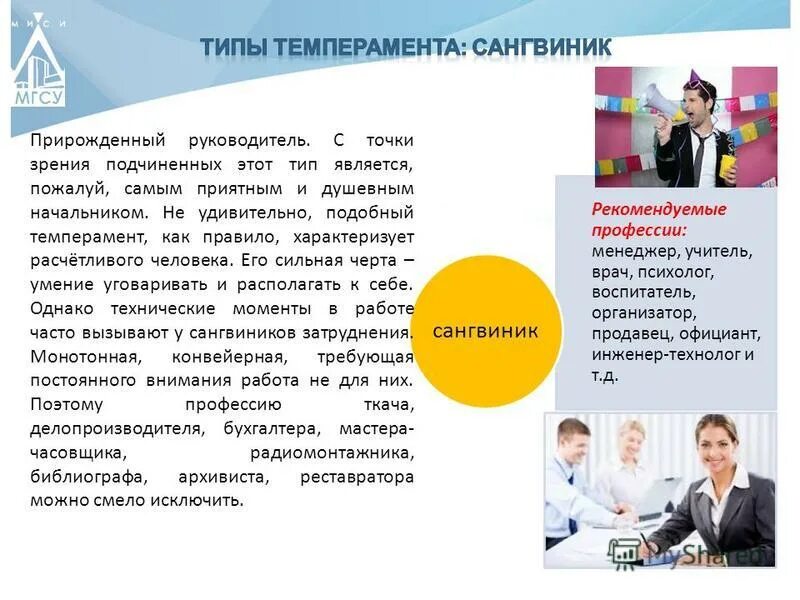 М И С И
МГСУ

ТИПЫ ТЕМПЕРАМЕНТА: САНГВИНИК

Прирожденный руководитель. С точки зрения подчиненных этот тип является, пожалуй, самым приятным и душевным начальником. Не удивительно, подобный темперамент, как правило, характеризует расчётливого человека. Его сильная черта – умение уговаривать и располагать к себе. Однако технические моменты в работе часто вызывают у сангвиников затруднения. Монотонная, конвейерная, требующая постоянного внимания работа не для них. Поэтому профессию ткача, делопроизводителя, бухгалтера, мастера-часовщика, радиомонтажника, библиографа, архивиста, реставратора можно смело исключить.

сангвиник

Рекомендуемые профессии:
менеджер, учитель, врач, психолог, воспитатель, организатор, продавец, официант, инженер-технолог и т.д.

MyShared